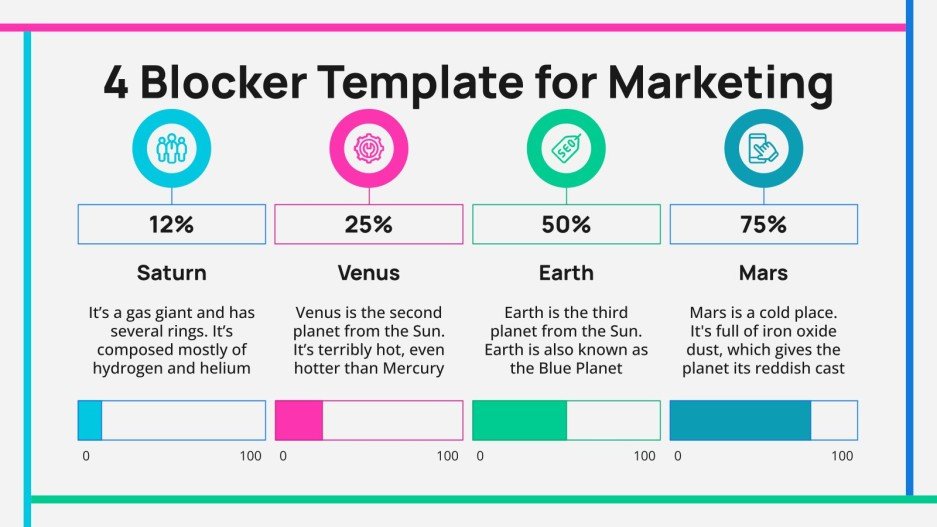 4 Blocker Template for Marketing

SEO

12%

Saturn

It's a gas giant and has several rings. It's composed mostly of hydrogen and helium

0 100

25%

Venus

Venus is the second planet from the Sun. It's terribly hot, even hotter than Mercury

0 100

50%

Earth

Earth is the third planet from the Sun. Earth is also known as the Blue Planet

0 100

75%

Mars

Mars is a cold place. It's full of iron oxide dust, which gives the planet its reddish cast

0 100